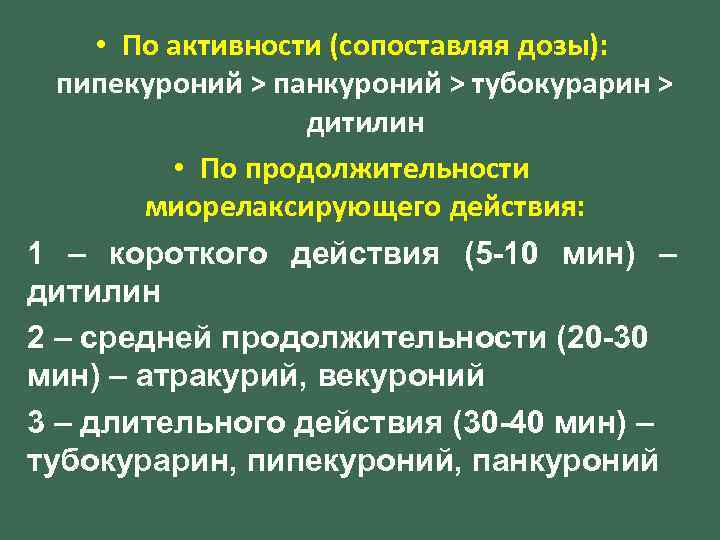 • По активности (сопоставляя дозы):
пипекуроний > панкуроний > тубокурарин > дитилин

• По продолжительности миорелаксирующего действия:

1 – короткого действия (5-10 мин) – дитилин

2 – средней продолжительности (20-30 мин) – атракурий, векуроний

3 – длительного действия (30-40 мин) – тубокурарин, пипекуроний, панкуроний